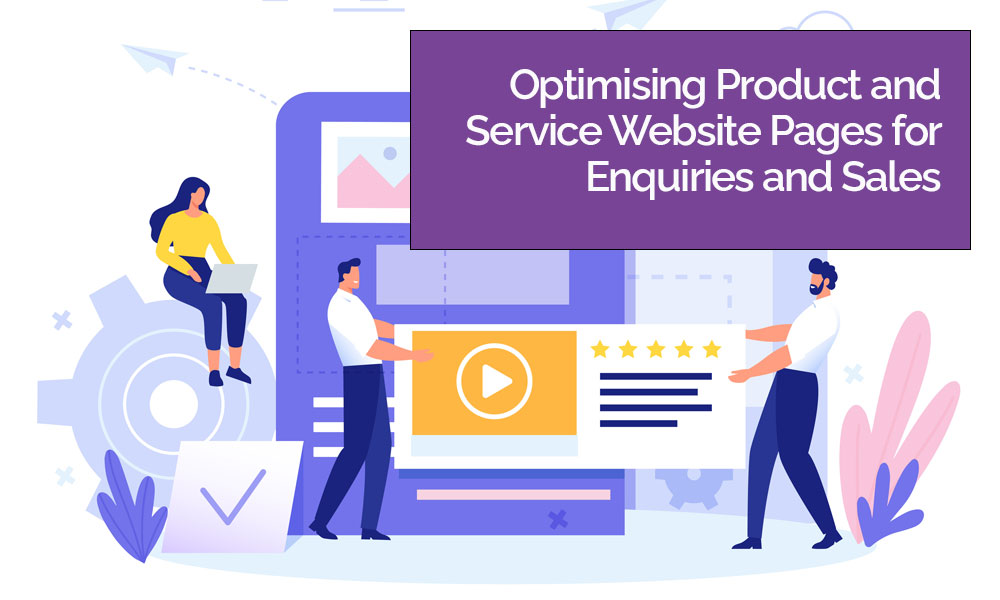 Optimising Product and Service Website Pages for Enquiries and Sales